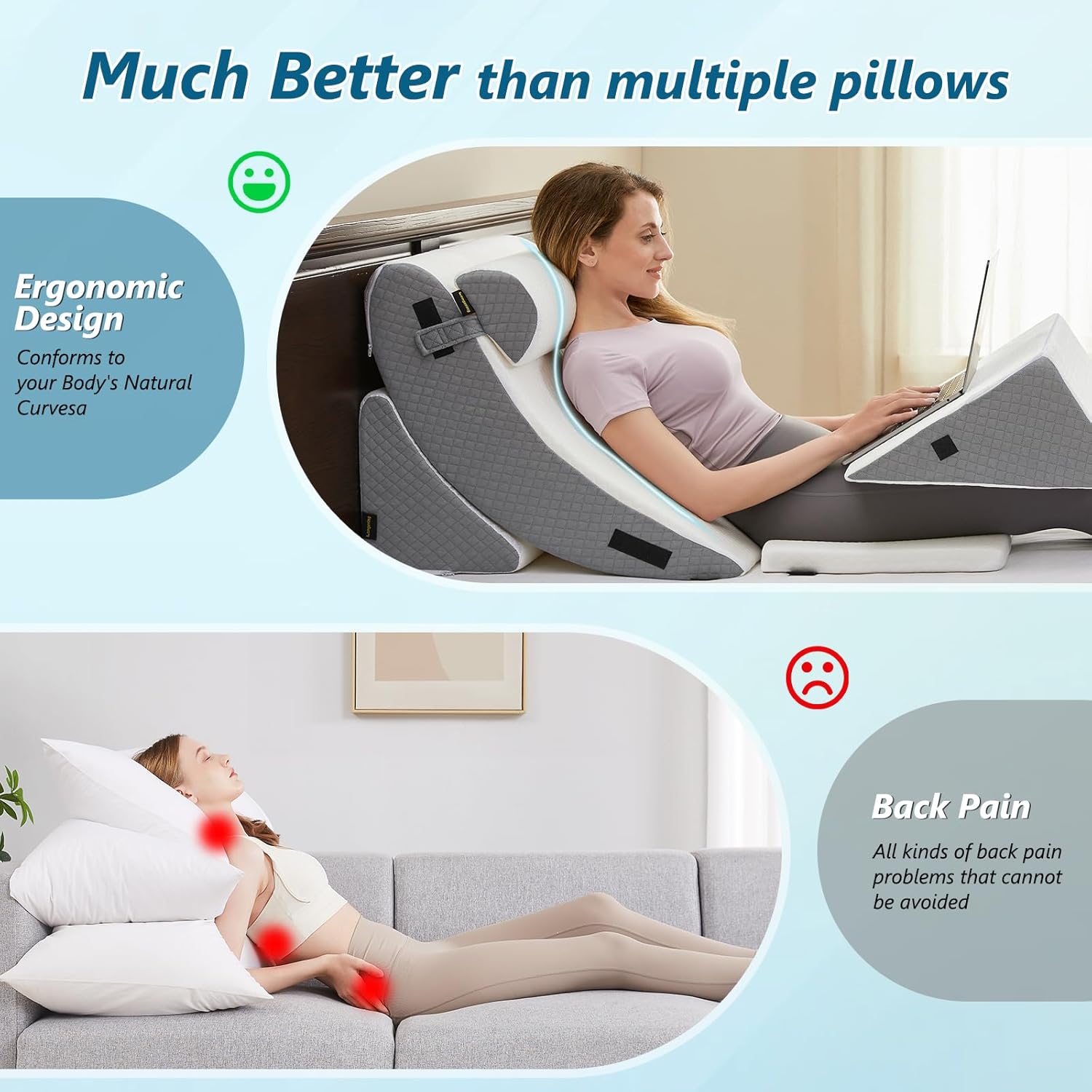 Much Better than multiple pillows

Ergonomic Design
Conforms to your Body's Natural Curvesa

Back Pain
All kinds of back pain problems that cannot be avoided